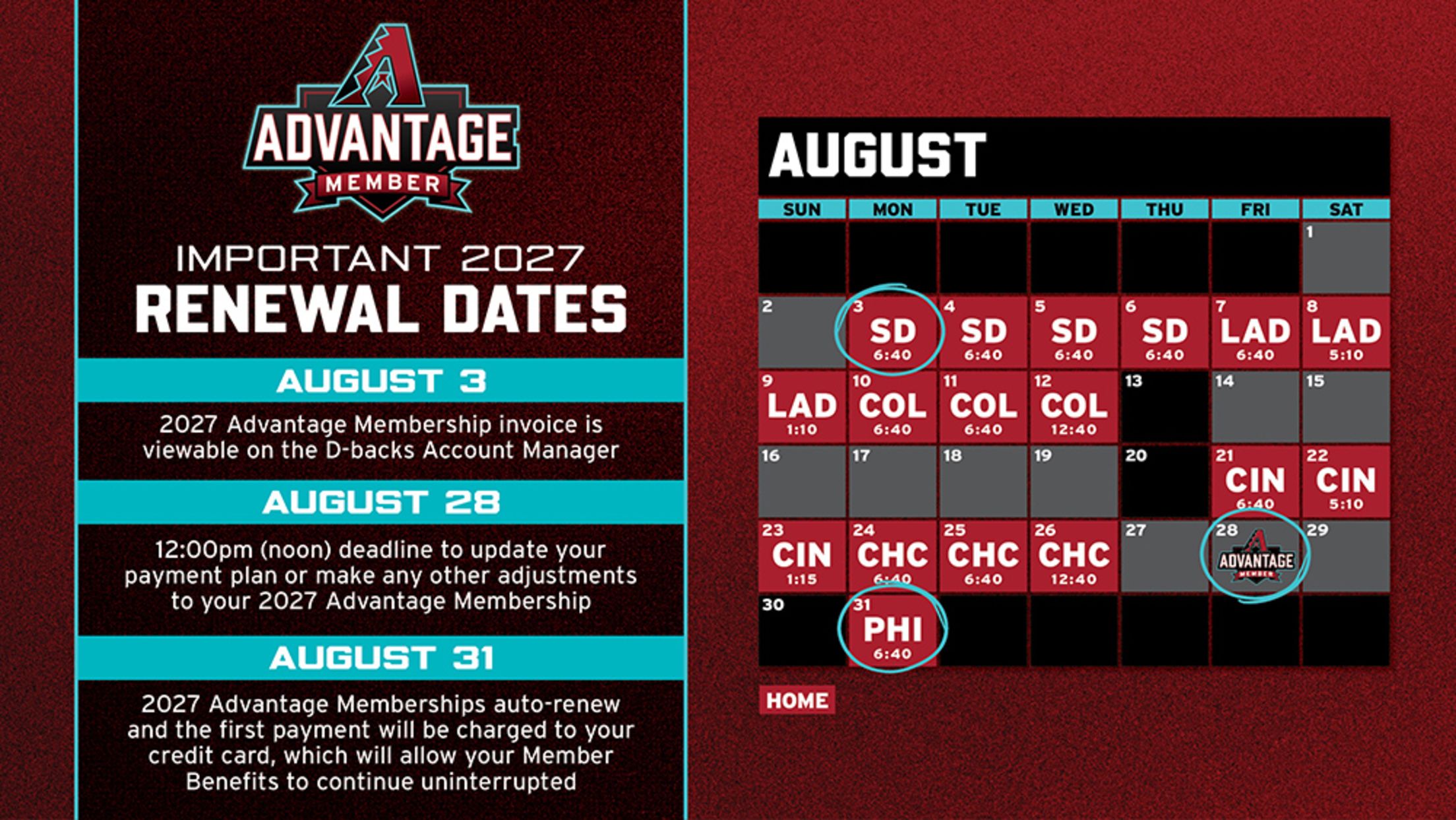 ADVANTAGE
MEMBER

IMPORTANT 2027
RENEWAL DATES

AUGUST 3

2027 Advantage Membership invoice is viewable on the D-backs Account Manager

AUGUST 28

12:00pm (noon) deadline to update your payment plan or make any other adjustments to your 2027 Advantage Membership

AUGUST 31

2027 Advantage Memberships auto-renew and the first payment will be charged to your credit card, which will allow your Member Benefits to continue uninterrupted

AUGUST

| SUN | MON | TUE | WED | THU | FRI | SAT |
|---|---|---|---|---|---|---|
| | | | | | | 1 |
| 2 | 3 SD 6:40 | 4 SD 6:40 | 5 SD 6:40 | 6 SD 6:40 | 7 LAD 6:40 | 8 LAD 5:10 |
| 9 LAD 1:10 | 10 COL 6:40 | 11 COL 6:40 | 12 COL 12:40 | 13 | 14 | 15 |
| 16 | 17 | 18 | 19 | 20 | 21 CIN 6:40 | 22 CIN 5:10 |
| 23 CIN 1:15 | 24 CHC 6:40 | 25 CHC 6:40 | 26 CHC 12:40 | 27 | 28 ADVANTAGE MEMBER | 29 |
| 30 | 31 PHI 6:40 | | | | | |

HOME